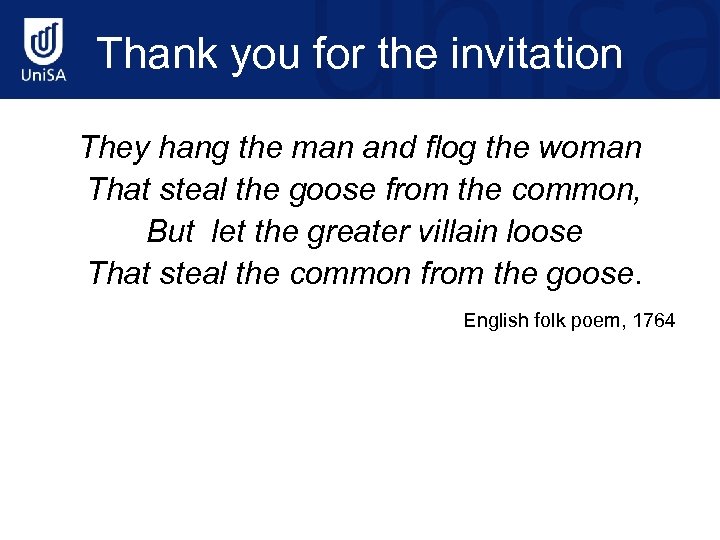 UniSA

Thank you for the invitation

They hang the man and flog the woman
That steal the goose from the common,
But let the greater villain loose
That steal the common from the goose.

English folk poem, 1764